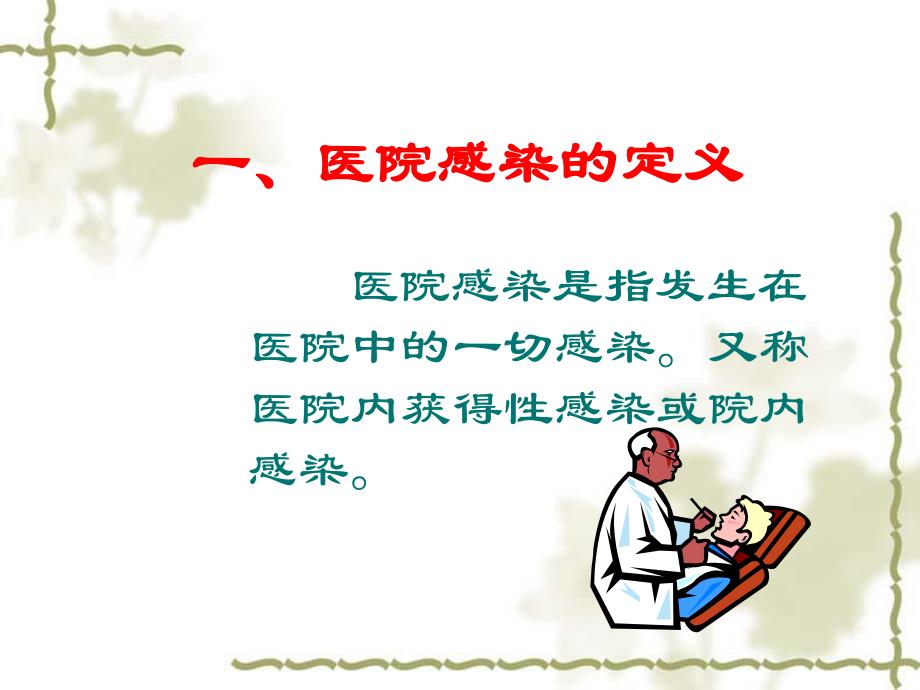 一、医院感染的定义

医院感染是指发生在医院中的一切感染。又称医院内获得性感染或院内感染。